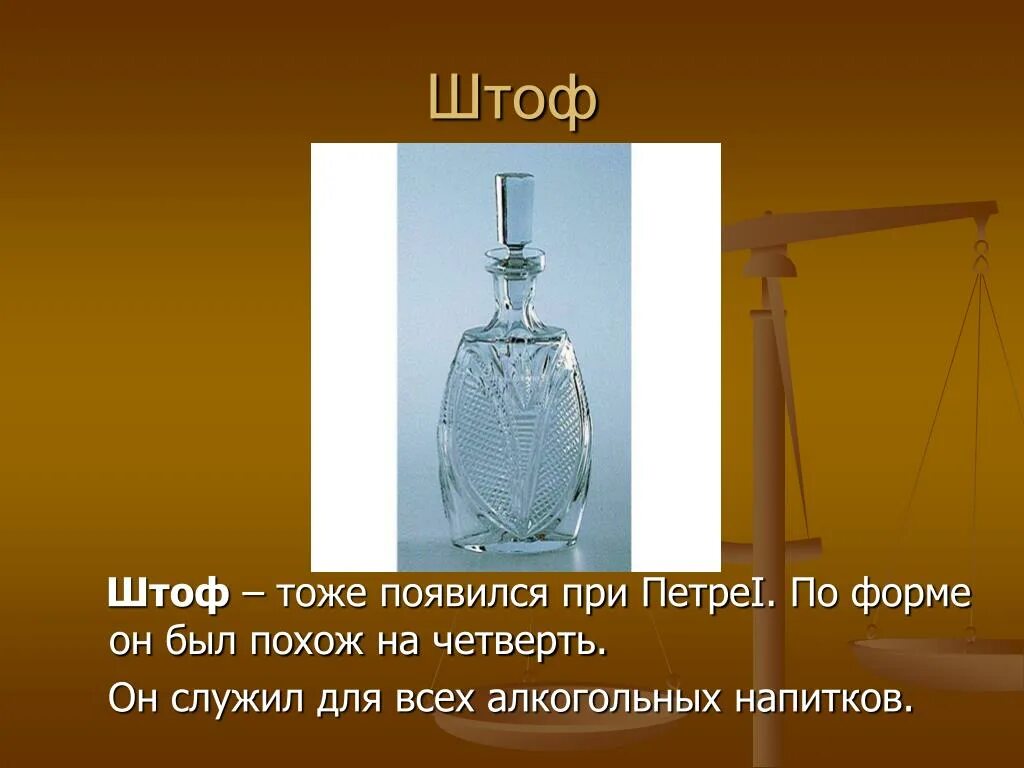 Штоф

Штоф – тоже появился при ПетреI. По форме он был похож на четверть.

Он служил для всех алкогольных напитков.